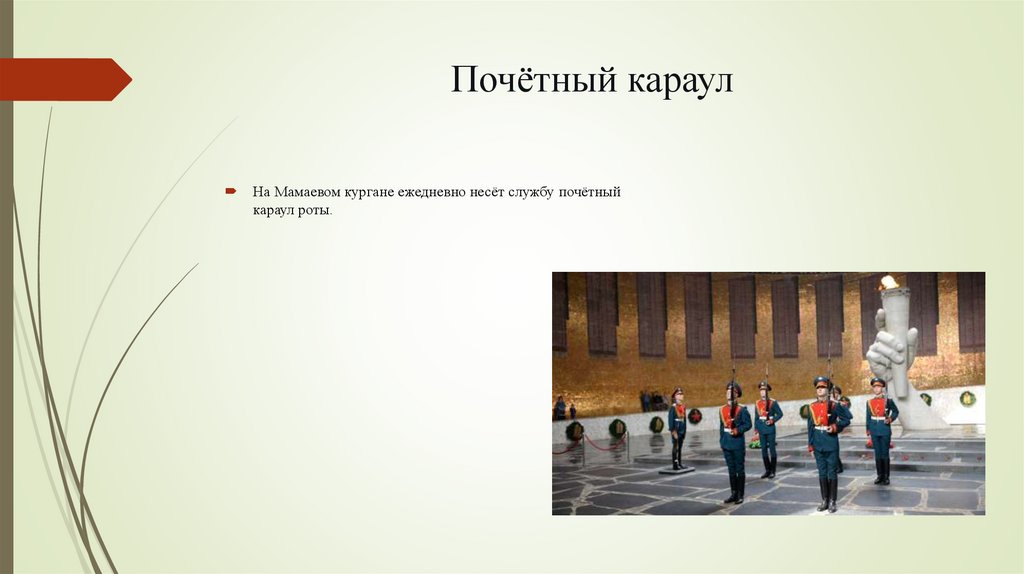 Почётный караул

На Мамаевом кургане ежедневно несёт службу почётный караул роты.